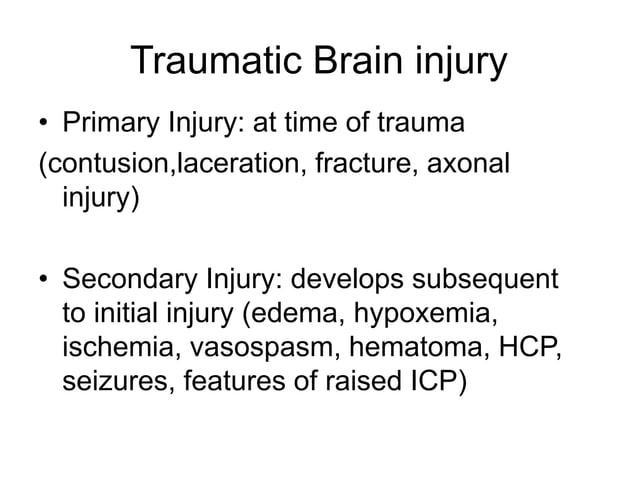 Traumatic Brain injury

• Primary Injury: at time of trauma
(contusion,laceration, fracture, axonal injury)

• Secondary Injury: develops subsequent to initial injury (edema, hypoxemia, ischemia, vasospasm, hematoma, HCP, seizures, features of raised ICP)